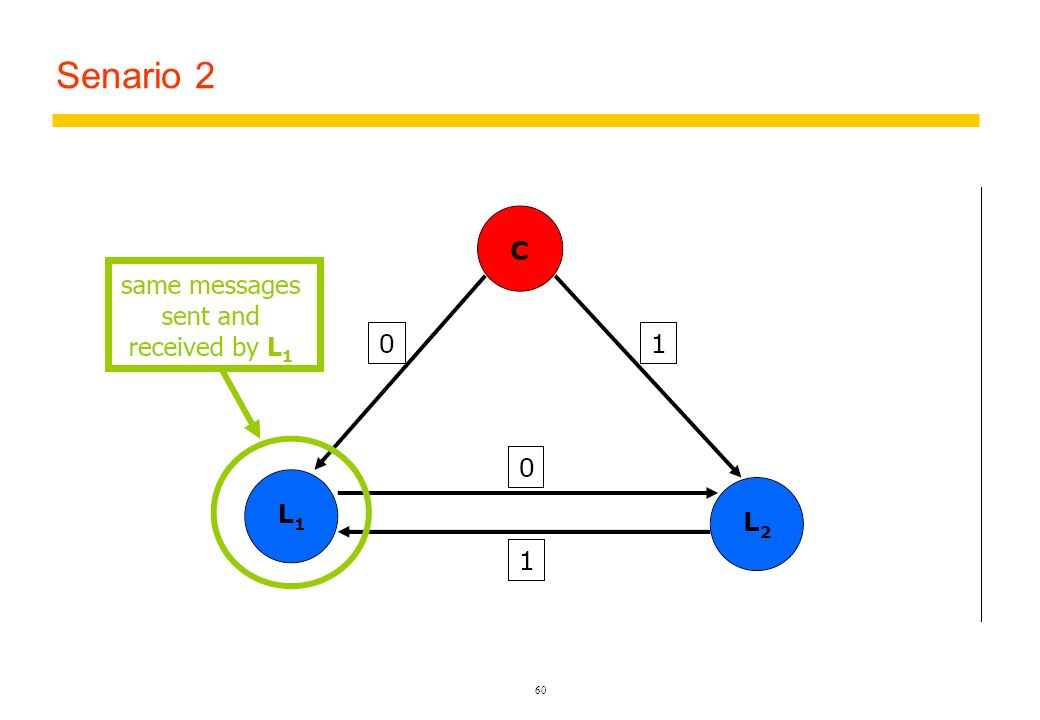 Senario 2

same messages sent and received by $L_1$

C

0

1

0

$L_1$

$L_2$

1

60